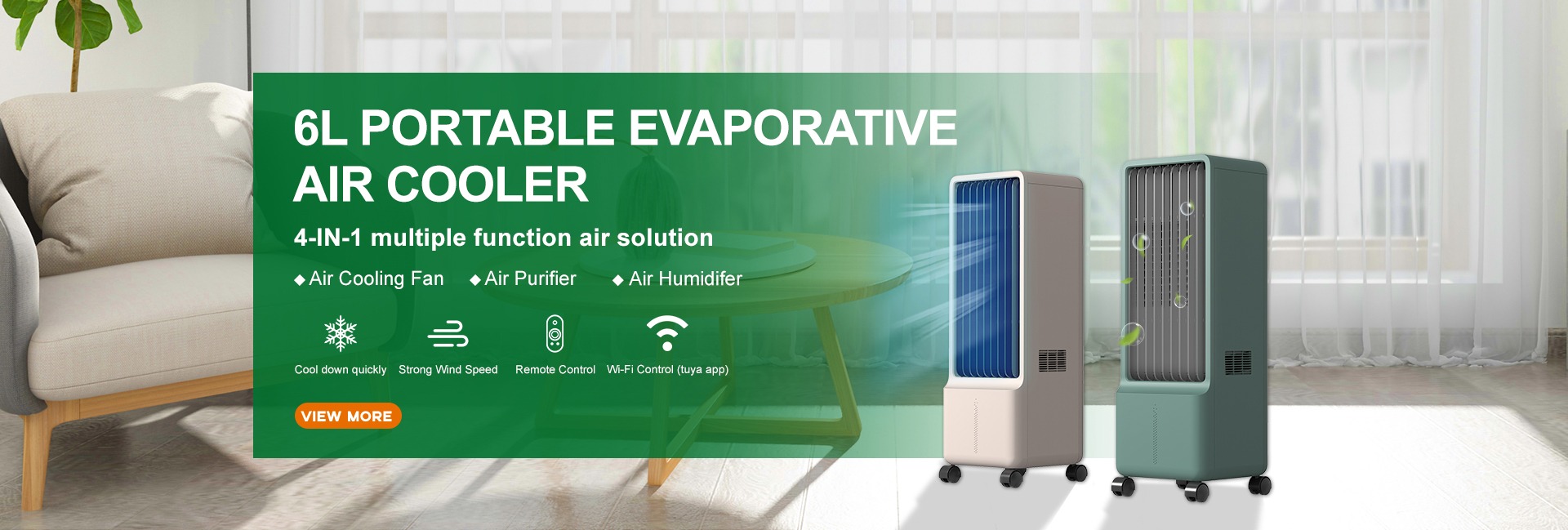 6L PORTABLE EVAPORATIVE AIR COOLER

4-IN-1 multiple function air solution

◆ Air Cooling Fan ◆ Air Purifier ◆ Air Humidifer

Cool down quickly

Strong Wind Speed

Remote Control

Wi-Fi Control (tuya app)

VIEW MORE